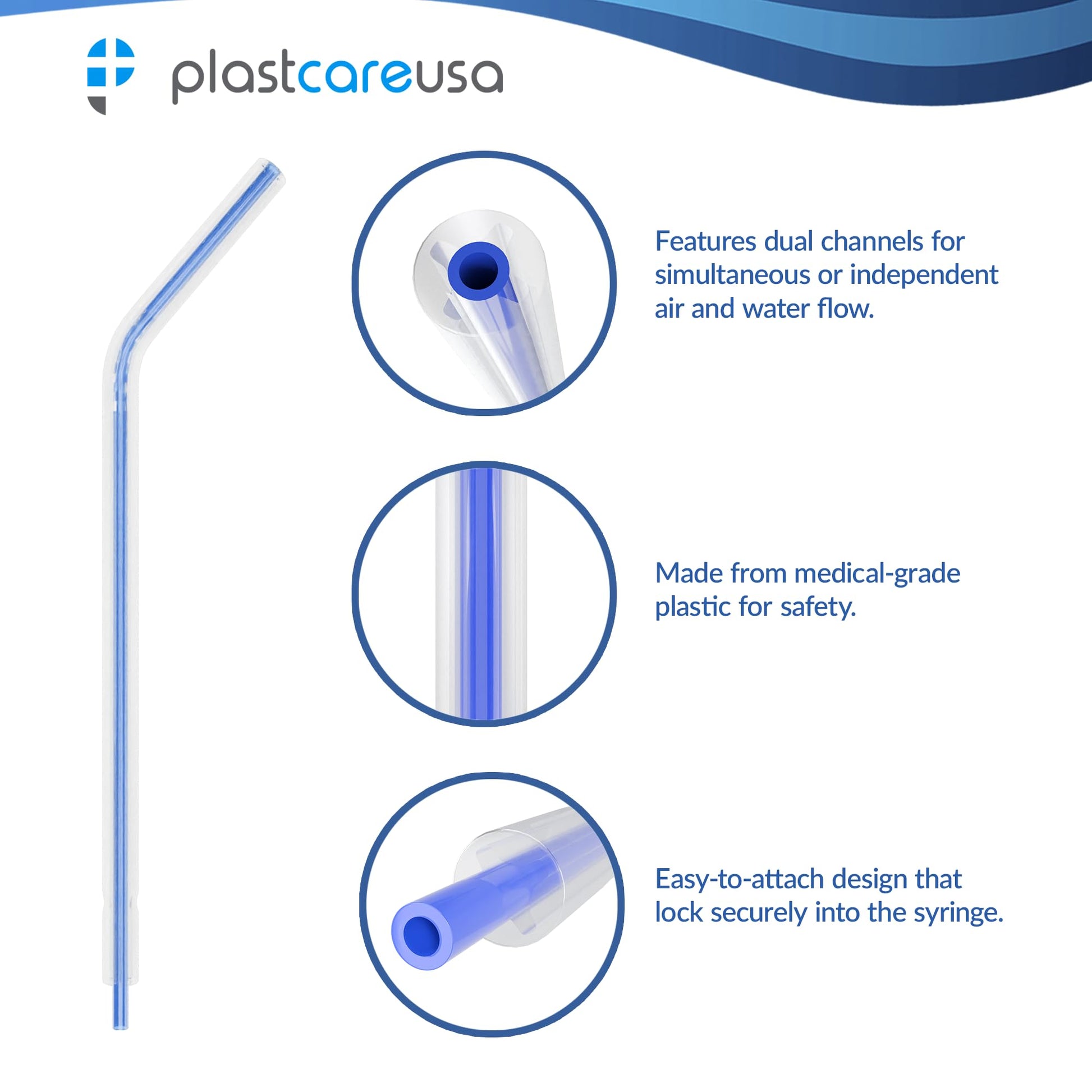 plastcareusa

Features dual channels for simultaneous or independent air and water flow.

Made from medical-grade plastic for safety.

Easy-to-attach design that lock securely into the syringe.